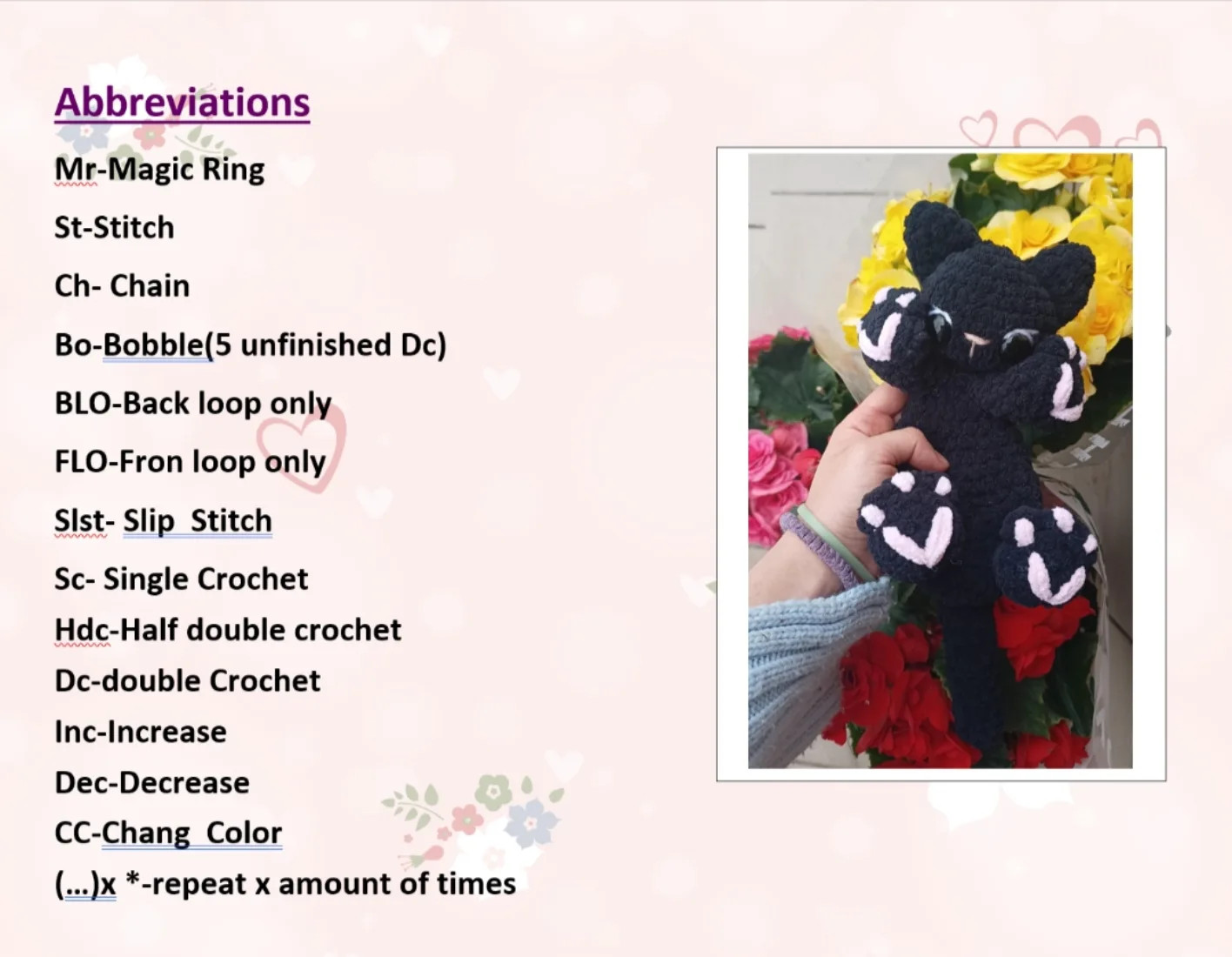 Abbreviations

Mr-Magic Ring

St-Stitch

Ch- Chain

Bo-Bobble(5 unfinished Dc)

BLO-Back loop only

FLO-Fron loop only

Slst- Slip Stitch

Sc- Single Crochet

Hdc-Half double crochet

Dc-double Crochet

Inc-Increase

Dec-Decrease

CC-Chang Color

(...)x *-repeat x amount of times